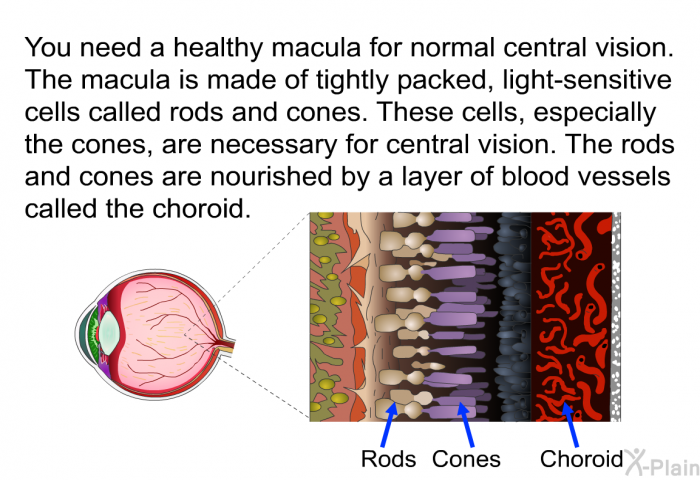 You need a healthy macula for normal central vision. The macula is made of tightly packed, light-sensitive cells called rods and cones. These cells, especially the cones, are necessary for central vision. The rods and cones are nourished by a layer of blood vessels called the choroid.

Rods Cones Choroid

X-Plain